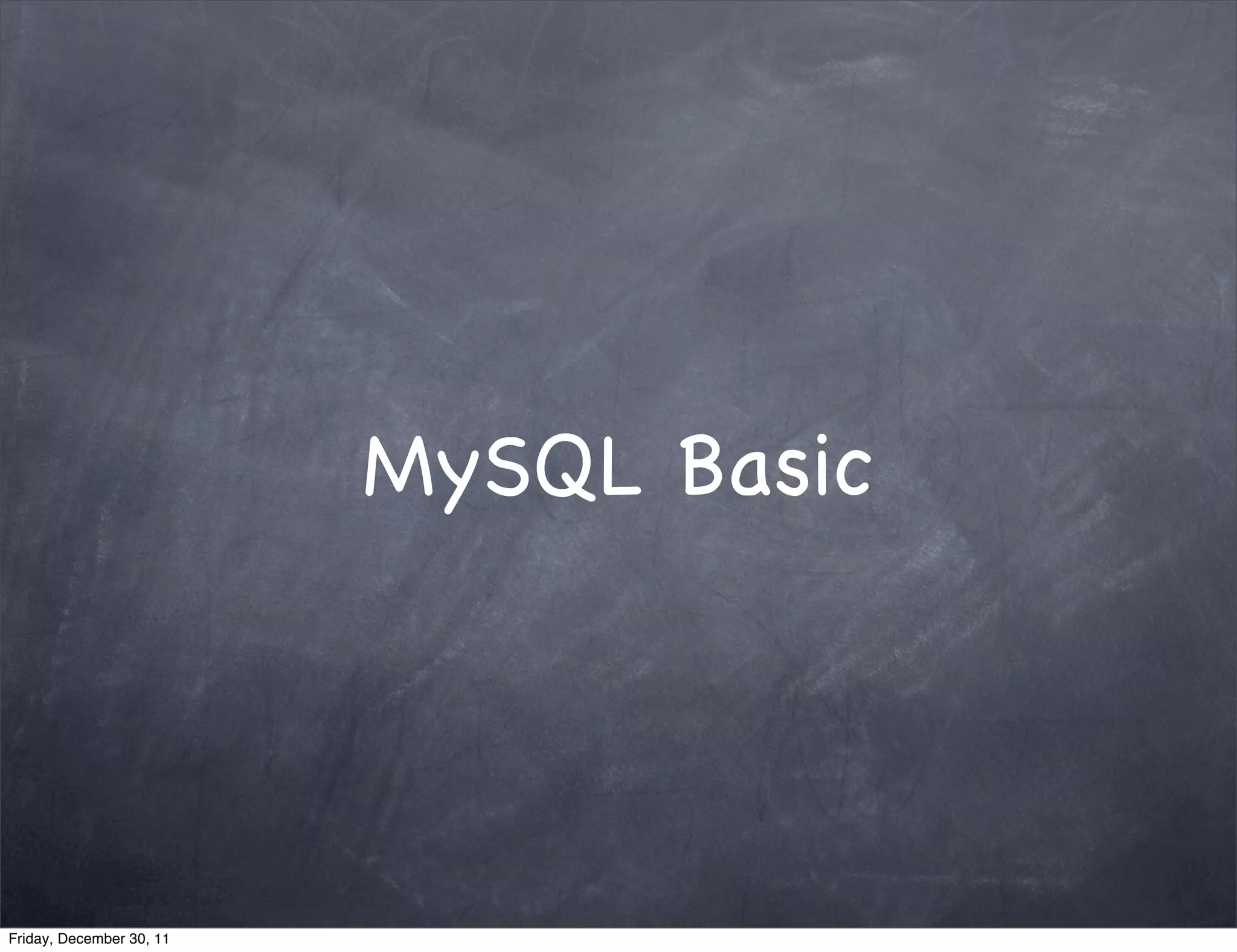 MySQL Basic

Friday, December 30, 11